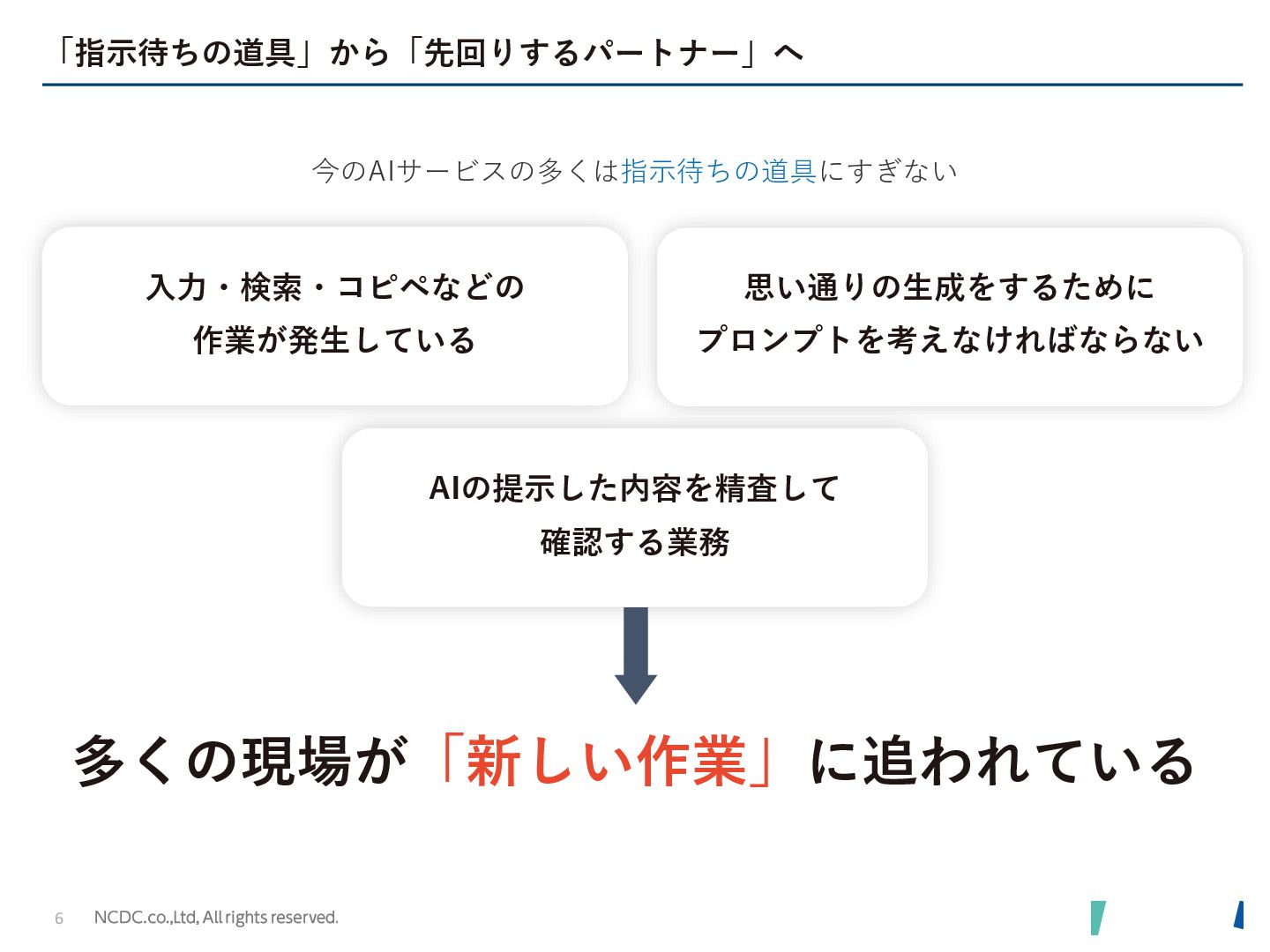 「指示待ちの道具」から「先回りするパートナー」へ

今のAIサービスの多くは指示待ちの道具にすぎない

入力・検索・コピペなどの作業が発生している

思い通りの生成をするためにプロンプトを考えなければならない

AIの提示した内容を精査して確認する業務

多くの現場が「新しい作業」に追われている

6 NCDC.co.,Ltd, All rights reserved.